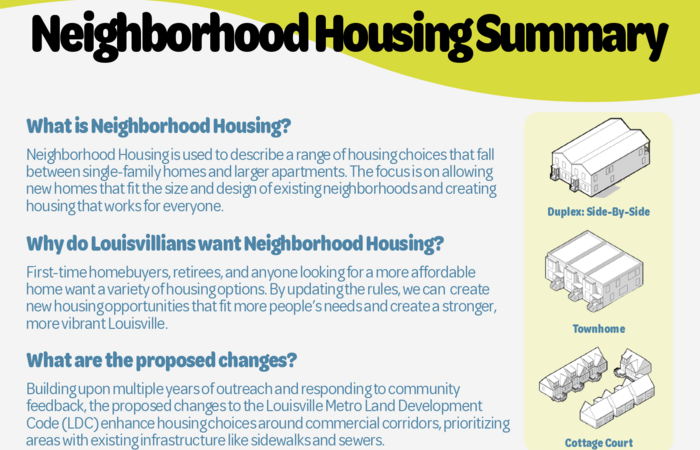 Neighborhood Housing Summary

What is Neighborhood Housing?

Neighborhood Housing is used to describe a range of housing choices that fall between single-family homes and larger apartments. The focus is on allowing new homes that fit the size and design of existing neighborhoods and creating housing that works for everyone.

Why do Louisvillians want Neighborhood Housing?

First-time homebuyers, retirees, and anyone looking for a more affordable home want a variety of housing options. By updating the rules, we can create new housing opportunities that fit more people's needs and create a stronger, more vibrant Louisville.

What are the proposed changes?

Building upon multiple years of outreach and responding to community feedback, the proposed changes to the Louisville Metro Land Development Code (LDC) enhance housing choices around commercial corridors, prioritizing areas with existing infrastructure like sidewalks and sewers.

Duplex: Side-By-Side

Townhome

Cottage Court